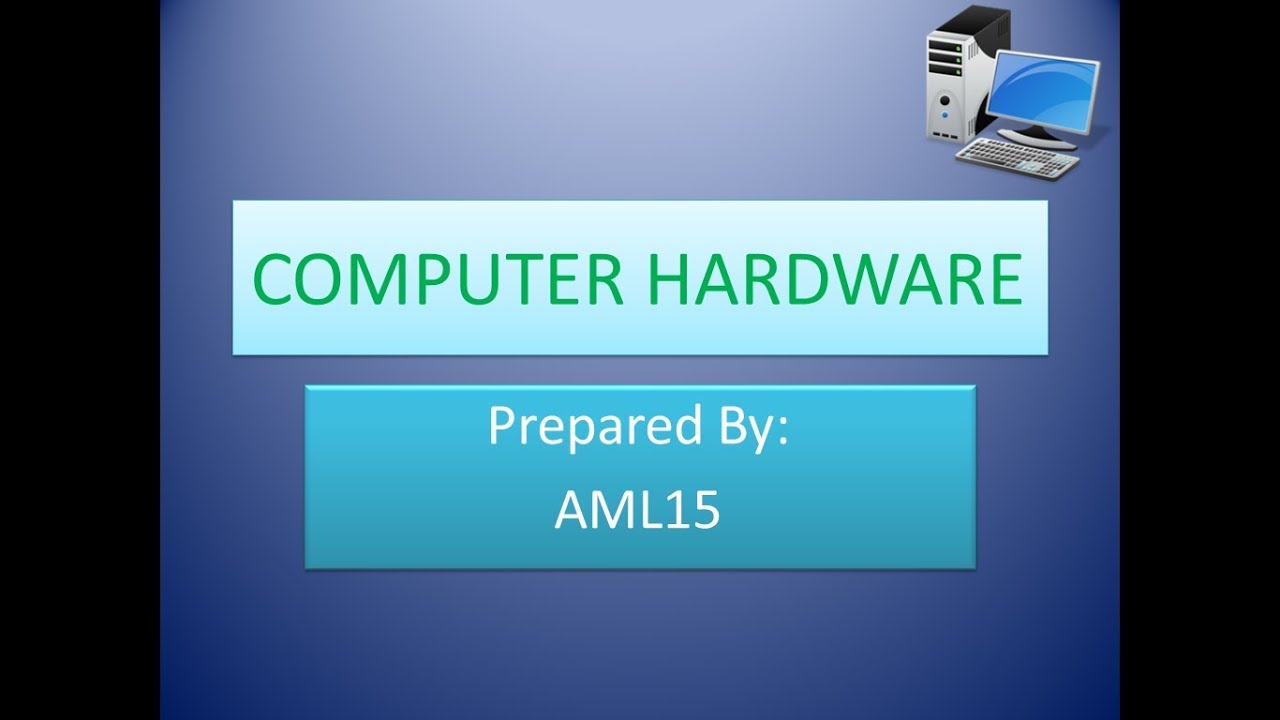 COMPUTER HARDWARE

Prepared By:
AML15